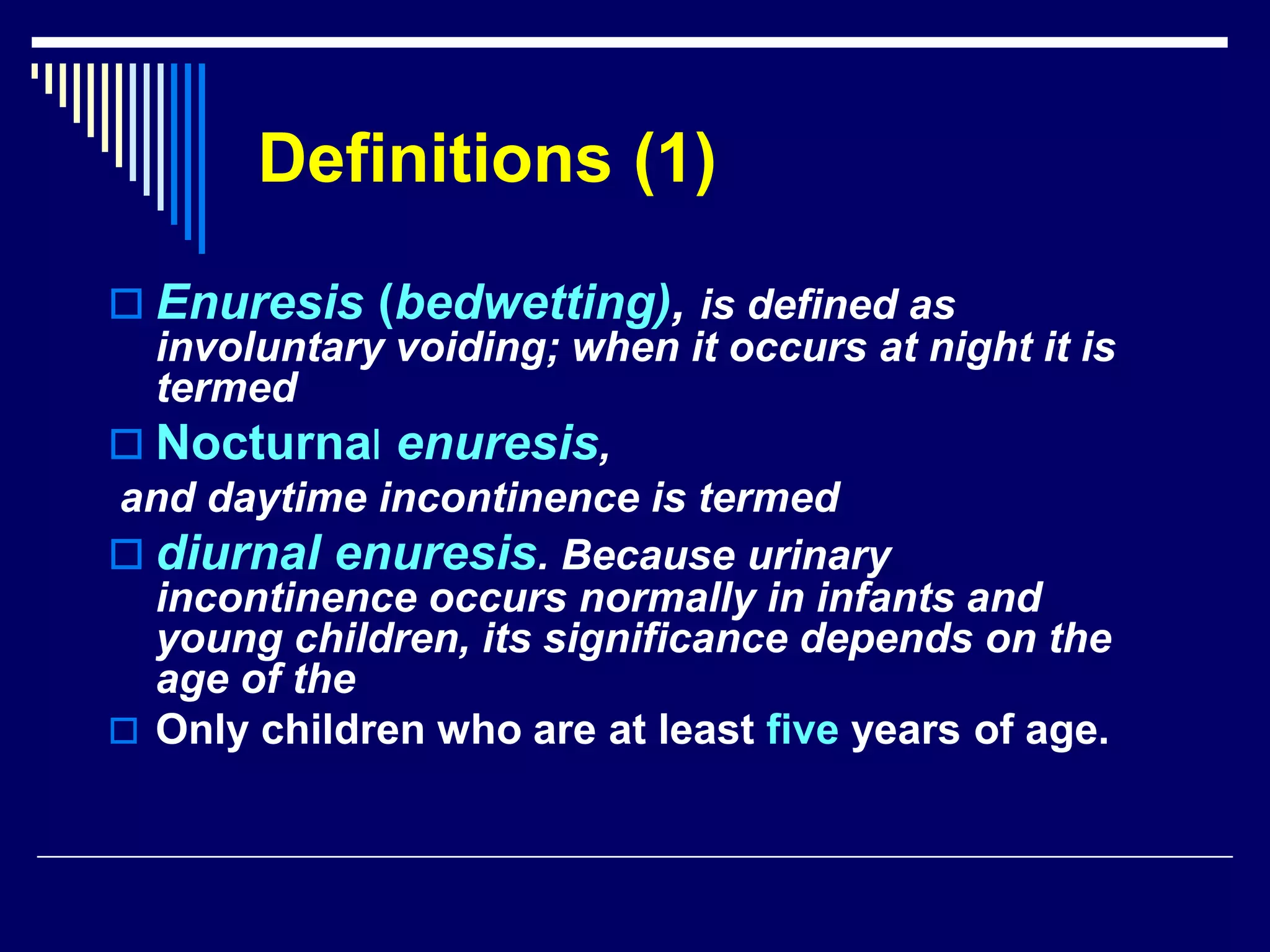 Definitions (1)

Enuresis (bedwetting), is defined as involuntary voiding; when it occurs at night it is termed

Nocturnal enuresis,

and daytime incontinence is termed

diurnal enuresis. Because urinary incontinence occurs normally in infants and young children, its significance depends on the age of the

Only children who are at least five years of age.